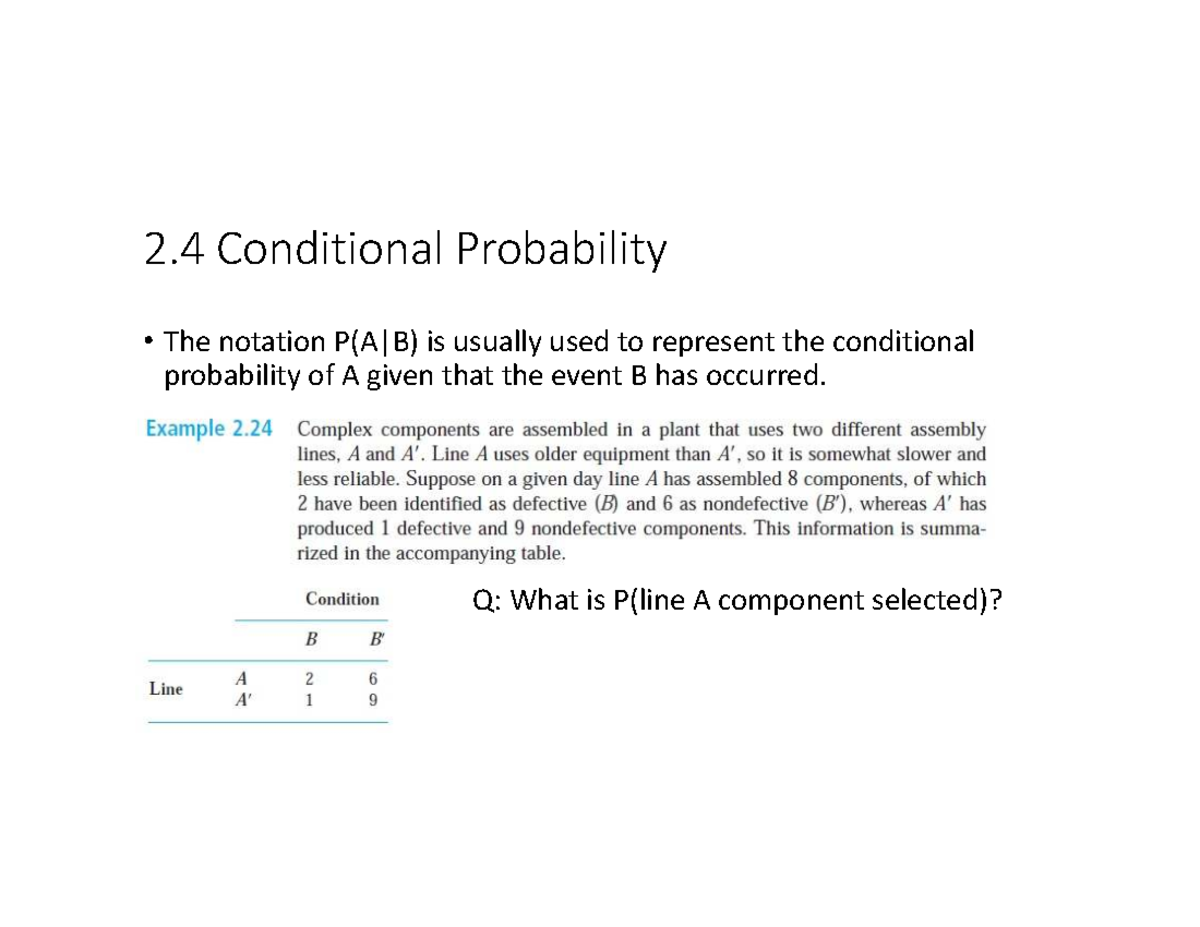 2.4 Conditional Probability

• The notation P(A|B) is usually used to represent the conditional probability of A given that the event B has occurred.

Example 2.24 Complex components are assembled in a plant that uses two different assembly lines, $A$ and $A'$. Line $A$ uses older equipment than $A'$, so it is somewhat slower and less reliable. Suppose on a given day line $A$ has assembled 8 components, of which 2 have been identified as defective ($B$) and 6 as nondefective ($B'$), whereas $A'$ has produced 1 defective and 9 nondefective components. This information is summarized in the accompanying table.

| | | Condition | |
|---|---|---|---|
| | | $B$ | $B'$ |
| Line | $A$ | 2 | 6 |
| | $A'$ | 1 | 9 |

Q: What is P(line A component selected)?